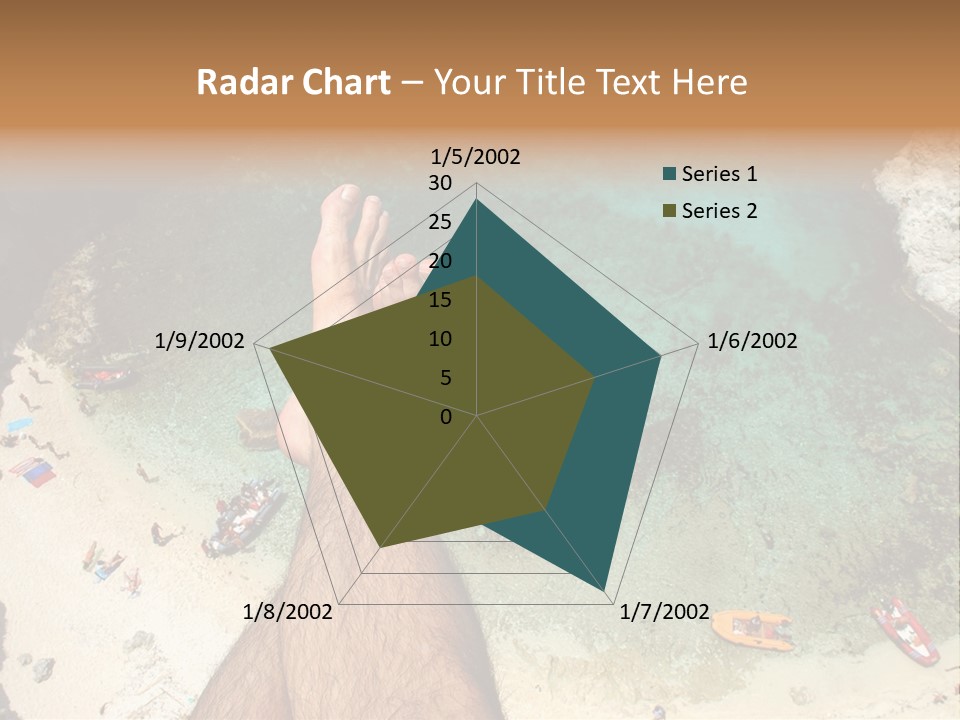 Radar Chart – Your Title Text Here

1/5/2002
30
25
20
15
10
5
0
1/6/2002
1/7/2002
1/8/2002
1/9/2002

Series 1
Series 2